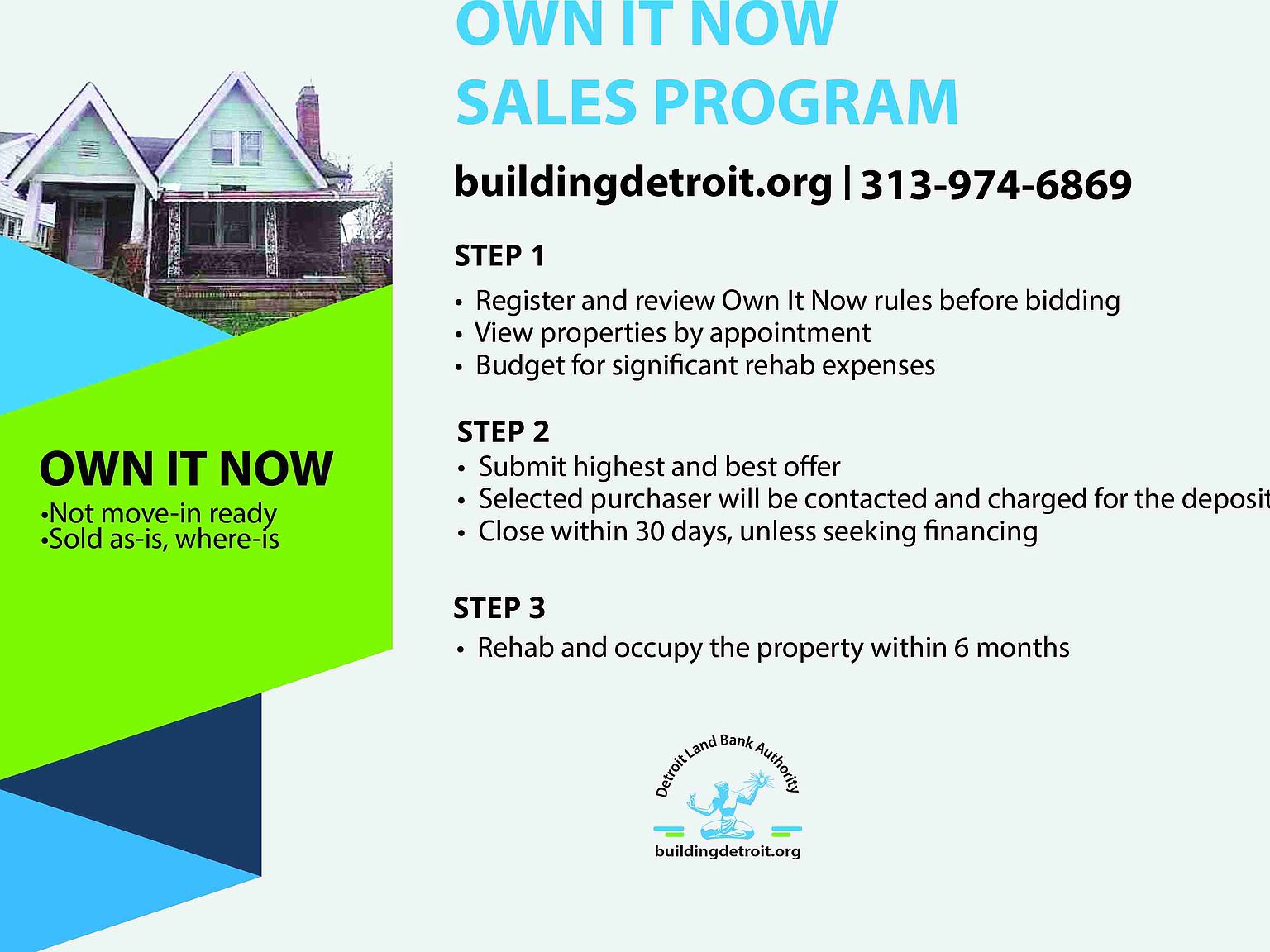 OWN IT NOW
SALES PROGRAM

buildingdetroit.org | 313-974-6869

STEP 1

• Register and review Own It Now rules before bidding
• View properties by appointment
• Budget for significant rehab expenses

STEP 2

• Submit highest and best offer
• Selected purchaser will be contacted and charged for the deposit
• Close within 30 days, unless seeking financing

STEP 3

• Rehab and occupy the property within 6 months

OWN IT NOW
•Not move-in ready
•Sold as-is, where-is

Detroit Land Bank Authority
buildingdetroit.org